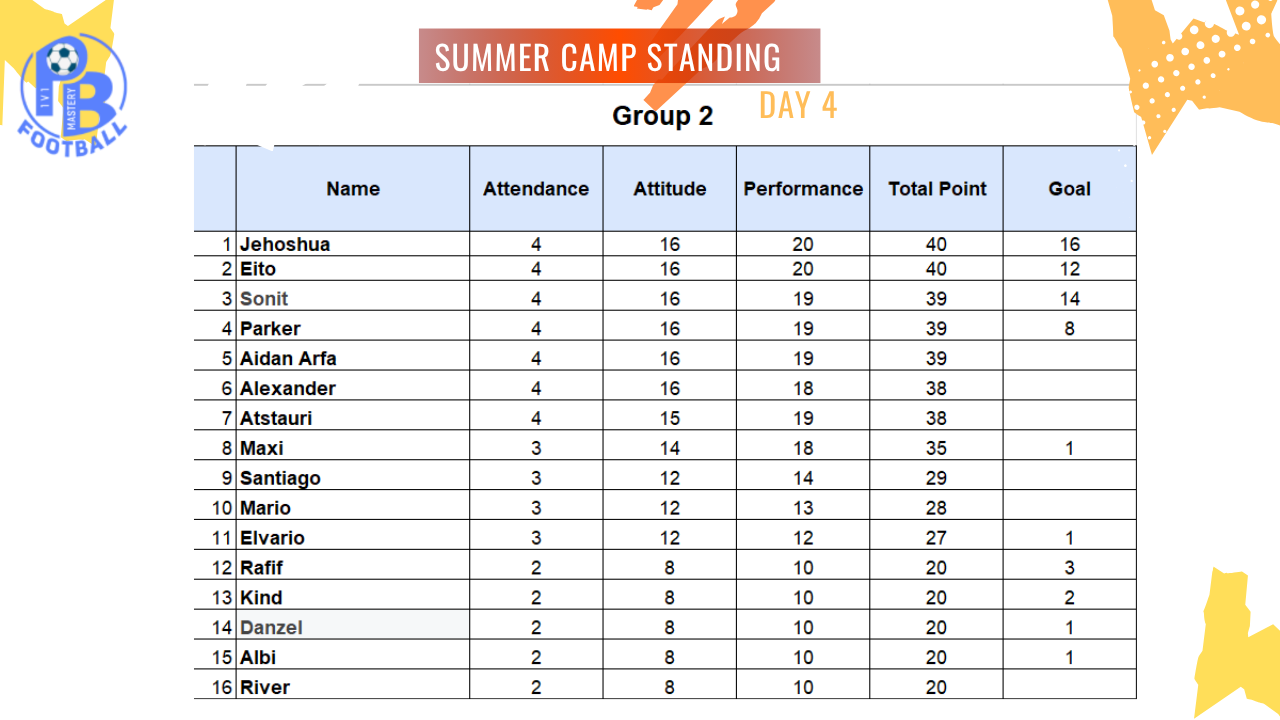 PB
1V1 MASTERY
FOOTBALL

SUMMER CAMP STANDING

DAY 4

Group 2

| | Name | Attendance | Attitude | Performance | Total Point | Goal |
|---|---|---|---|---|---|---|
| 1 | Jehoshua | 4 | 16 | 20 | 40 | 16 |
| 2 | Eito | 4 | 16 | 20 | 40 | 12 |
| 3 | Sonit | 4 | 16 | 19 | 39 | 14 |
| 4 | Parker | 4 | 16 | 19 | 39 | 8 |
| 5 | Aidan Arfa | 4 | 16 | 19 | 39 | |
| 6 | Alexander | 4 | 16 | 18 | 38 | |
| 7 | Atstauri | 4 | 15 | 19 | 38 | |
| 8 | Maxi | 3 | 14 | 18 | 35 | 1 |
| 9 | Santiago | 3 | 12 | 14 | 29 | |
| 10 | Mario | 3 | 12 | 13 | 28 | |
| 11 | Elvario | 3 | 12 | 12 | 27 | 1 |
| 12 | Rafif | 2 | 8 | 10 | 20 | 3 |
| 13 | Kind | 2 | 8 | 10 | 20 | 2 |
| 14 | Danzel | 2 | 8 | 10 | 20 | 1 |
| 15 | Albi | 2 | 8 | 10 | 20 | 1 |
| 16 | River | 2 | 8 | 10 | 20 | |